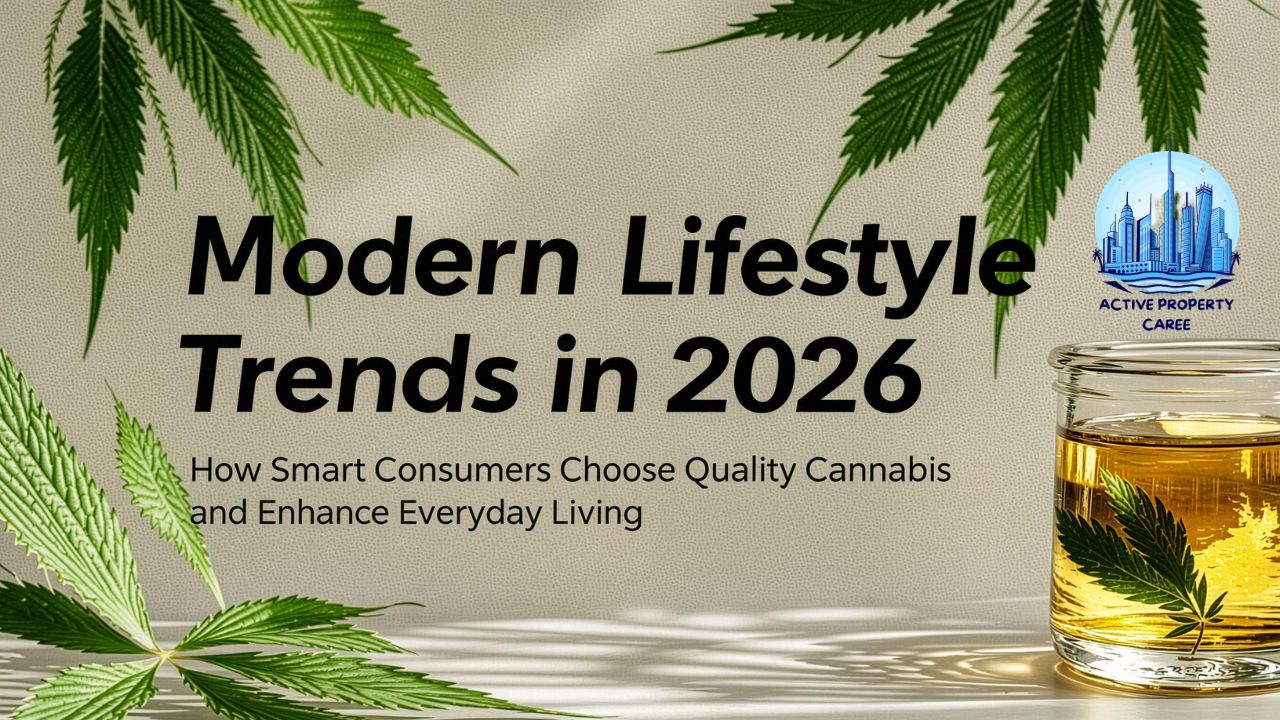 Modern Lifestyle Trends in 2026

How Smart Consumers Choose Quality Cannabis and Enhance Everyday Living

ACTIVE PROPERTY CAREE